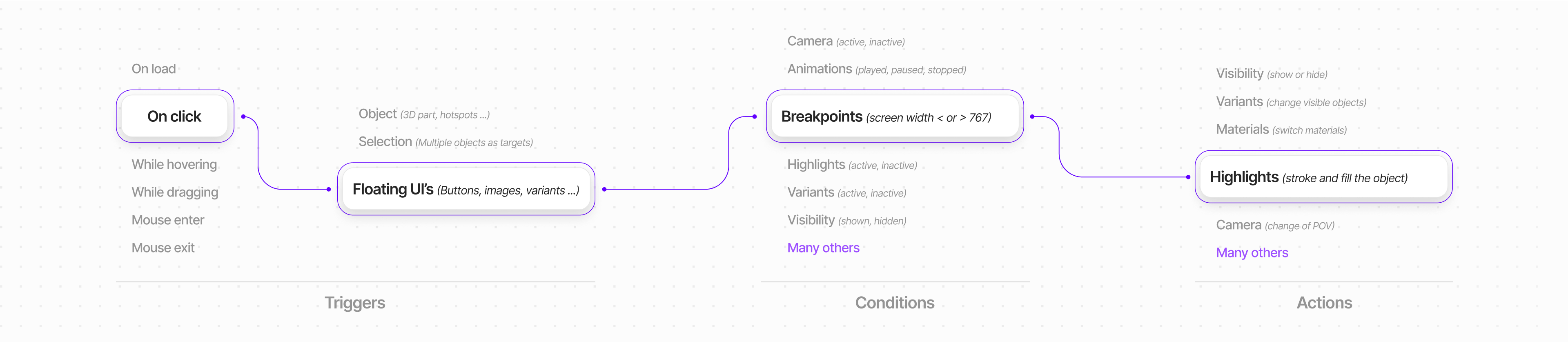 On load

On click

While hovering

While dragging

Mouse enter

Mouse exit

Object (3D part, hotspots ...)

Selection (Multiple objects as targets)

Floating UI's (Buttons, images, variants ...)

Triggers

Camera (active, inactive)

Animations (played, paused, stopped)

Breakpoints (screen width < or > 767)

Highlights (active, inactive)

Variants (active, inactive)

Visibility (shown, hidden)

Many others

Conditions

Visibility (show or hide)

Variants (change visible objects)

Materials (switch materials)

Highlights (stroke and fill the object)

Camera (change of POV)

Many others

Actions